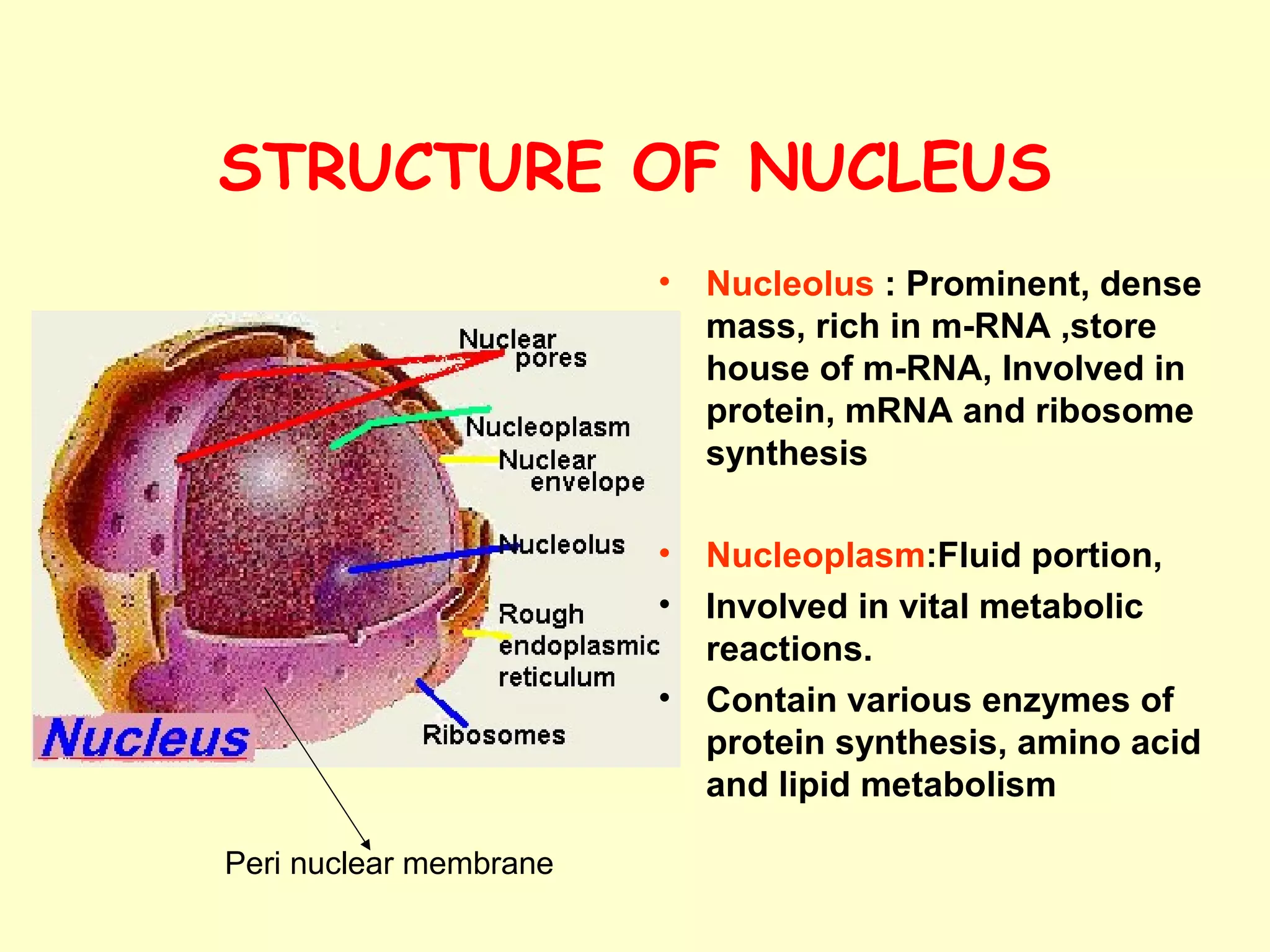 STRUCTURE OF NUCLEUS

Nuclear pores

Nucleoplasm

Nuclear envelope

Nucleolus

Rough endoplasmic reticulum

Ribosomes

Nucleus

Peri nuclear membrane

• Nucleolus : Prominent, dense mass, rich in m-RNA ,store house of m-RNA, Involved in protein, mRNA and ribosome synthesis

• Nucleoplasm:Fluid portion,

• Involved in vital metabolic reactions.

• Contain various enzymes of protein synthesis, amino acid and lipid metabolism